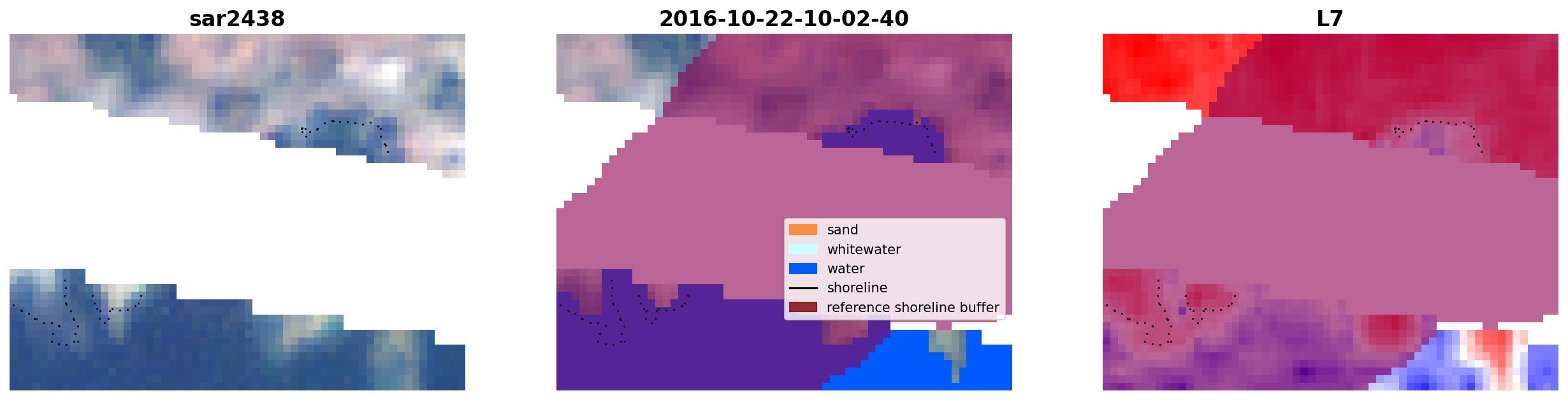 sar2438

2016-10-22-10-02-40

L7

sand
whitewater
water
shoreline
reference shoreline buffer